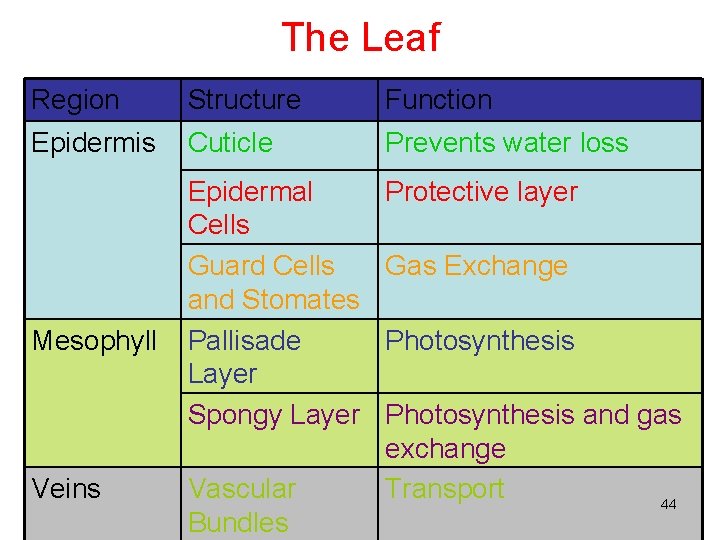 The Leaf

| Region | Structure | Function |
|---|---|---|
| Epidermis | Cuticle | Prevents water loss |
| | Epidermal Cells | Protective layer |
| | Guard Cells and Stomates | Gas Exchange |
| Mesophyll | Pallisade Layer | Photosynthesis |
| | Spongy Layer | Photosynthesis and gas exchange |
| Veins | Vascular Bundles | Transport |

44